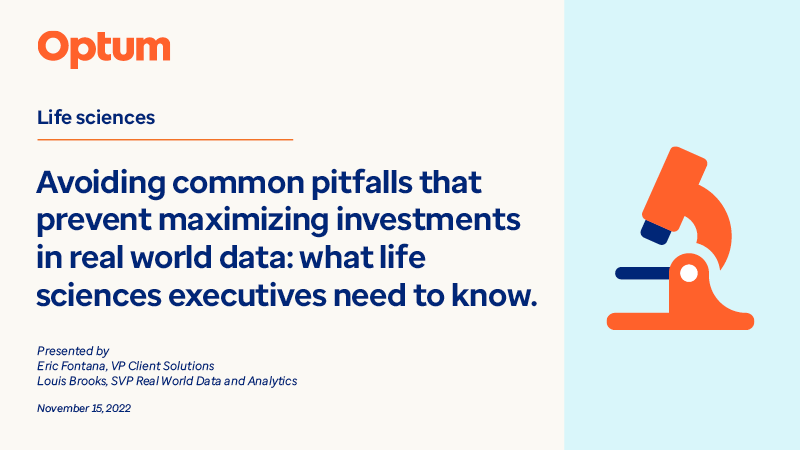 Optum

Life sciences

Avoiding common pitfalls that prevent maximizing investments in real world data: what life sciences executives need to know.

Presented by
Eric Fontana, VP Client Solutions
Louis Brooks, SVP Real World Data and Analytics

November 15, 2022